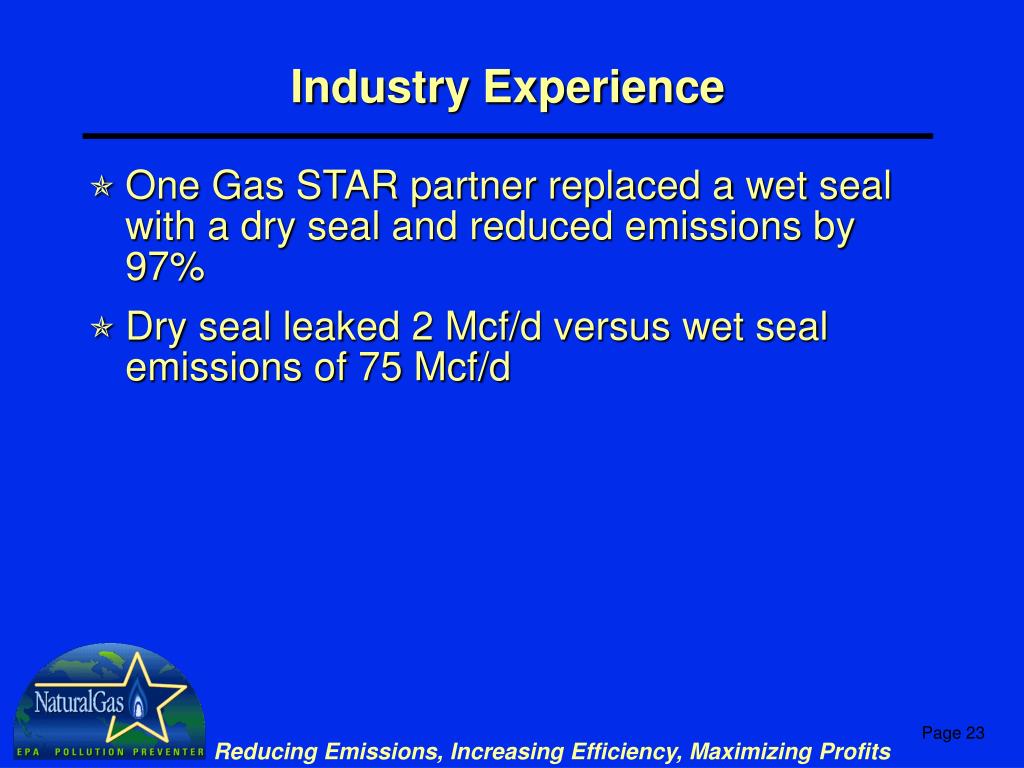 Industry Experience

One Gas STAR partner replaced a wet seal with a dry seal and reduced emissions by 97%

Dry seal leaked 2 Mcf/d versus wet seal emissions of 75 Mcf/d

NaturalGas

EPA POLLUTION PREVENTER

Reducing Emissions, Increasing Efficiency, Maximizing Profits

Page 23